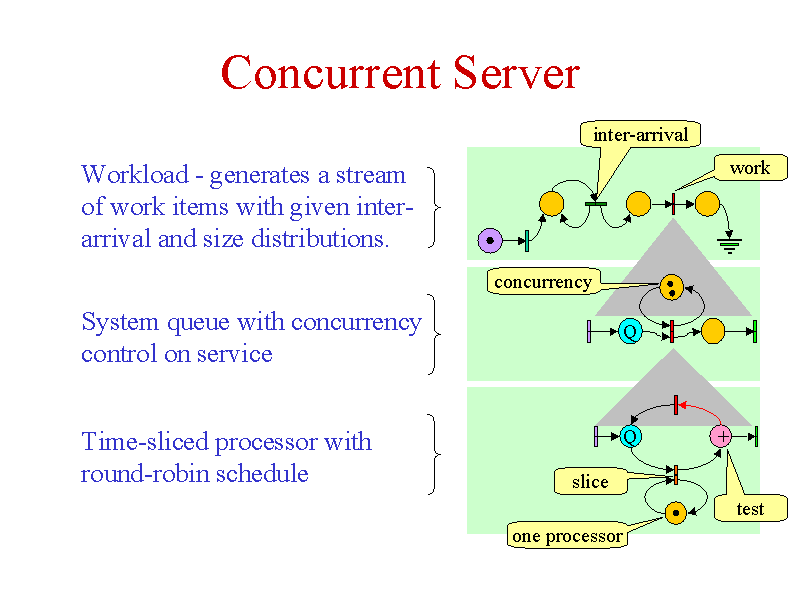 Concurrent Server

Workload - generates a stream of work items with given inter-arrival and size distributions.

System queue with concurrency control on service

Time-sliced processor with round-robin schedule

inter-arrival

work

concurrency

Q

Q

+

slice

test

one processor